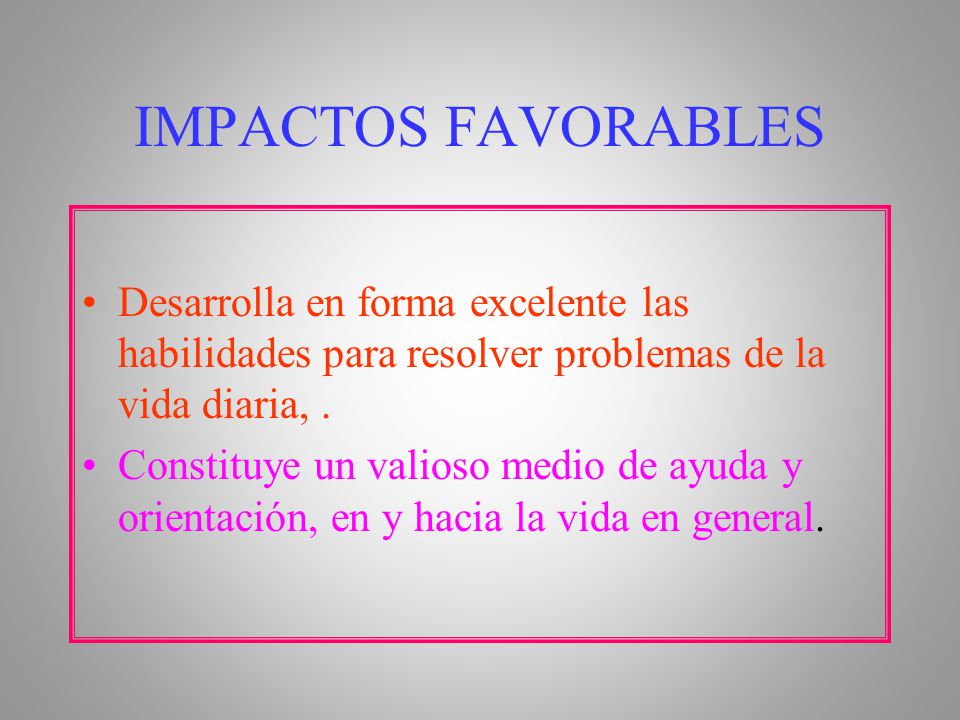 IMPACTOS FAVORABLES

• Desarrolla en forma excelente las habilidades para resolver problemas de la vida diaria, .

• Constituye un valioso medio de ayuda y orientación, en y hacia la vida en general.